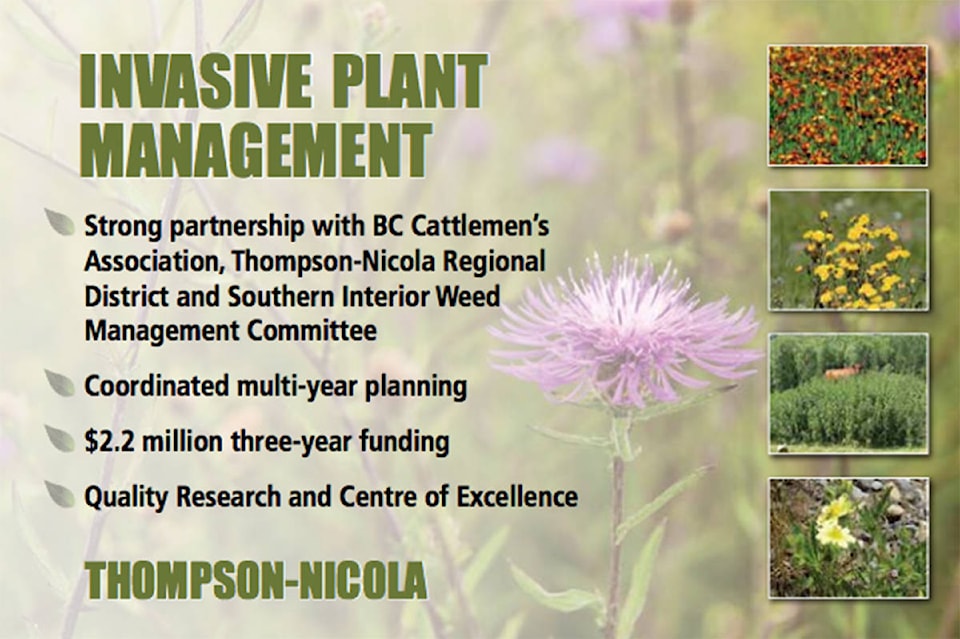 INVASIVE PLANT MANAGEMENT

Strong partnership with BC Cattlemen's Association, Thompson-Nicola Regional District and Southern Interior Weed Management Committee

Coordinated multi-year planning

$2.2 million three-year funding

Quality Research and Centre of Excellence

THOMPSON-NICOLA